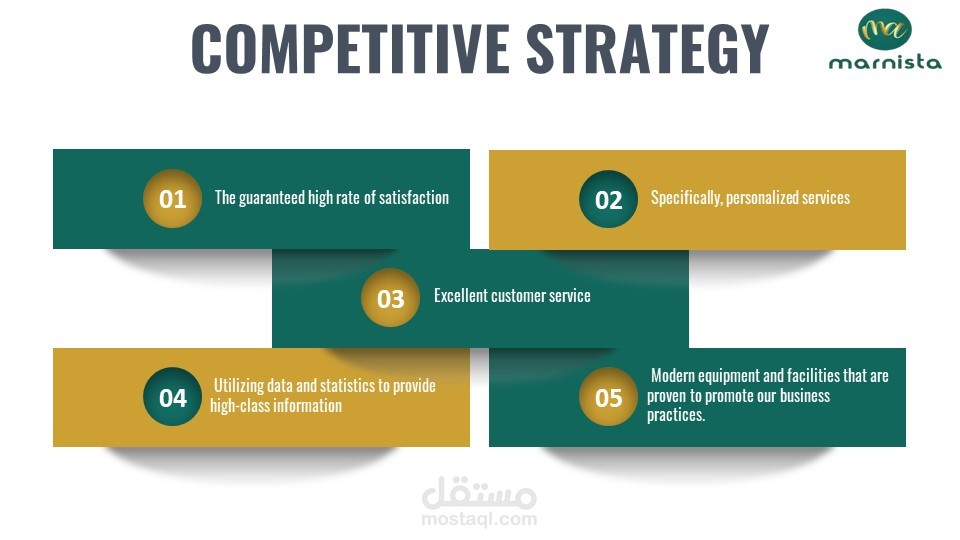 COMPETITIVE STRATEGY

ma
marnista

01 The guaranteed high rate of satisfaction

02 Specifically, personalized services

03 Excellent customer service

04 Utilizing data and statistics to provide high-class information

05 Modern equipment and facilities that are proven to promote our business practices.

مستقل
mostaql.com